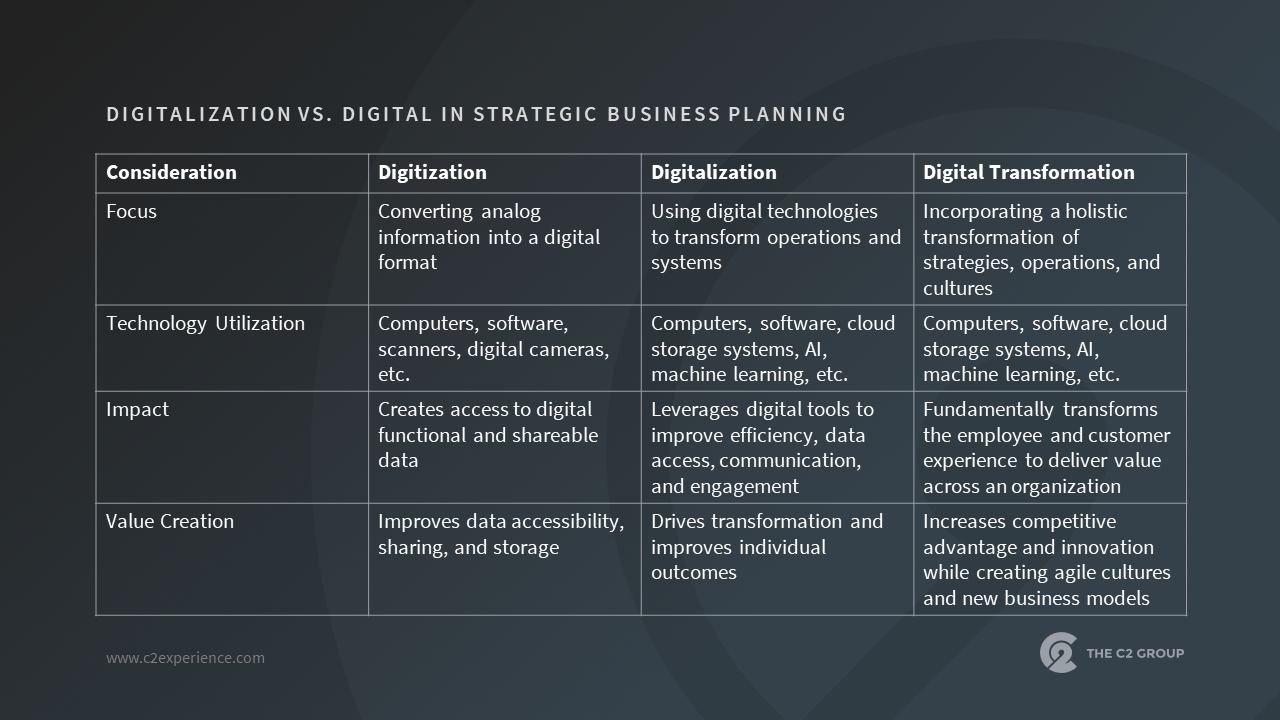 DIGITALIZATION VS. DIGITAL IN STRATEGIC BUSINESS PLANNING

| Consideration | Digitization | Digitalization | Digital Transformation |
|---|---|---|---|
| Focus | Converting analog information into a digital format | Using digital technologies to transform operations and systems | Incorporating a holistic transformation of strategies, operations, and cultures |
| Technology Utilization | Computers, software, scanners, digital cameras, etc. | Computers, software, cloud storage systems, AI, machine learning, etc. | Computers, software, cloud storage systems, AI, machine learning, etc. |
| Impact | Creates access to digital functional and shareable data | Leverages digital tools to improve efficiency, data access, communication, and engagement | Fundamentally transforms the employee and customer experience to deliver value across an organization |
| Value Creation | Improves data accessibility, sharing, and storage | Drives transformation and improves individual outcomes | Increases competitive advantage and innovation while creating agile cultures and new business models |

www.c2experience.com

THE C2 GROUP